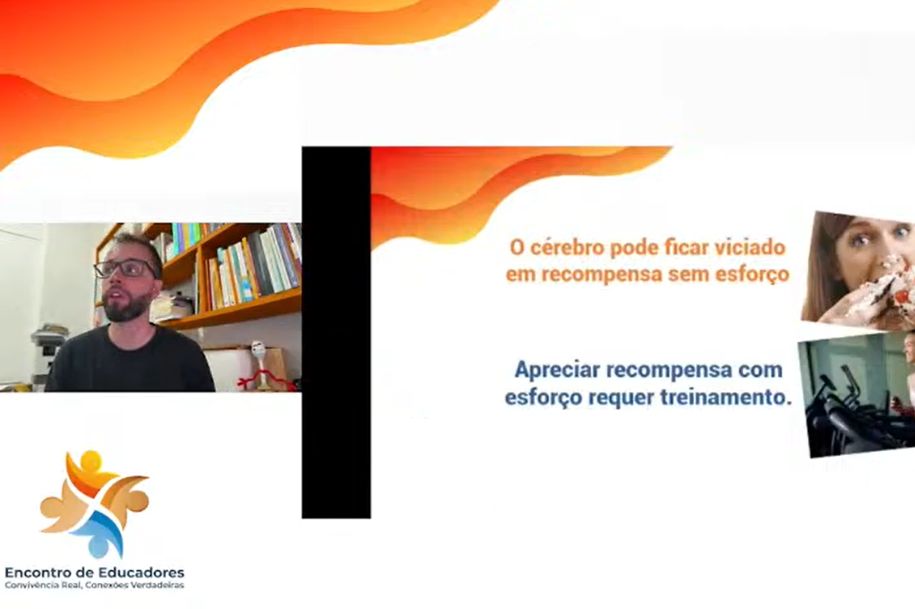 O cérebro pode ficar viciado em recompensa sem esforço

Apreciar recompensa com esforço requer treinamento.

Encontro de Educadores
Convivência Real, Conexões Verdadeiras